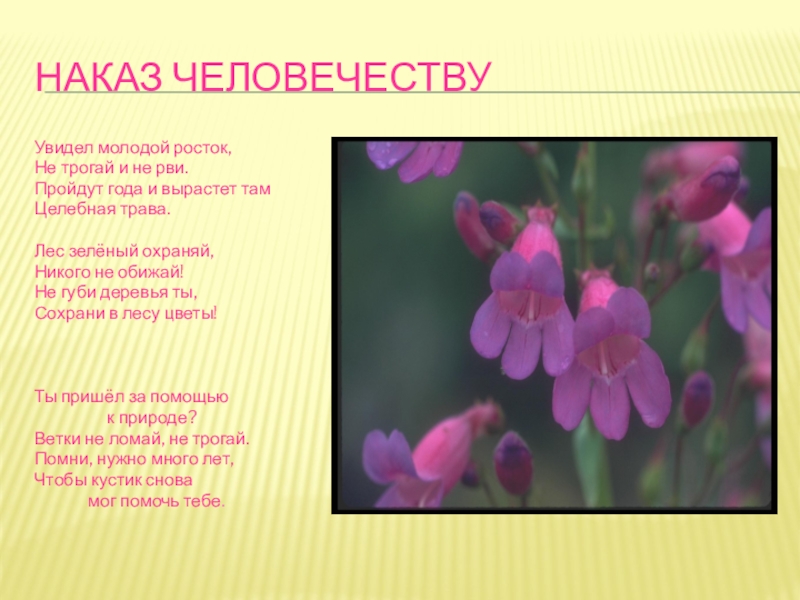 НАКАЗ ЧЕЛОВЕЧЕСТВУ

Увидел молодой росток,
Не трогай и не рви.
Пройдут года и вырастет там
Целебная трава.

Лес зелёный охраняй,
Никого не обижай!
Не губи деревья ты,
Сохрани в лесу цветы!

Ты пришёл за помощью
к природе?
Ветки не ломай, не трогай.
Помни, нужно много лет,
Чтобы кустик снова
мог помочь тебе.